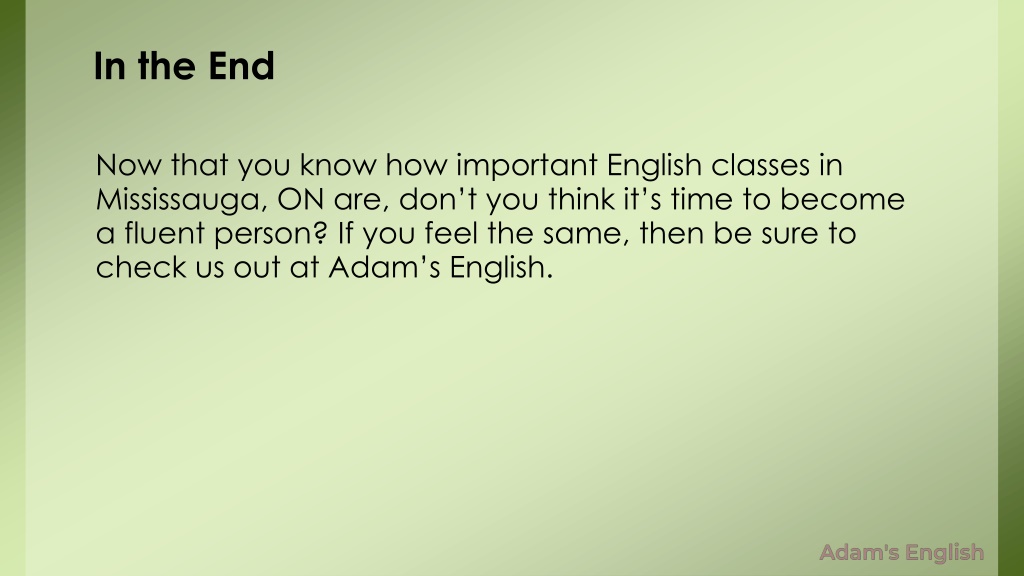 In the End

Now that you know how important English classes in Mississauga, ON are, don’t you think it’s time to become a fluent person? If you feel the same, then be sure to check us out at Adam’s English.

Adam's English